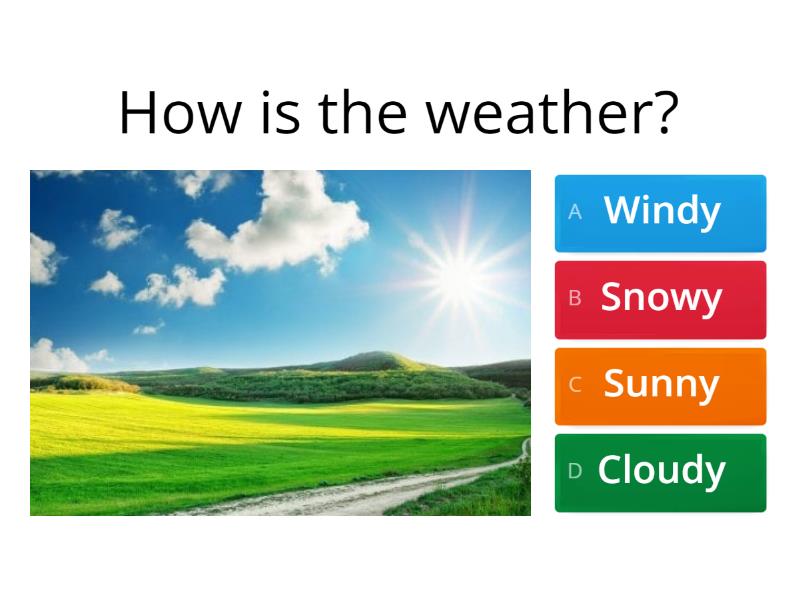 How is the weather?

A Windy
B Snowy
C Sunny
D Cloudy